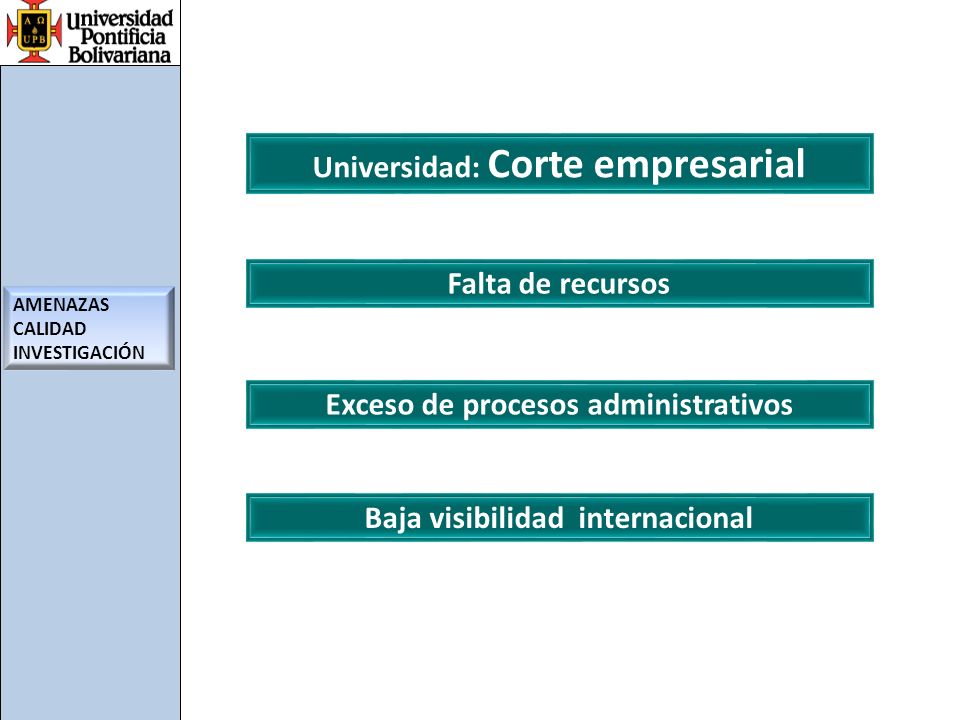 Α Ω
UPB
Universidad Pontificia Bolivariana

AMENAZAS CALIDAD INVESTIGACIÓN

Universidad: Corte empresarial

Falta de recursos

Exceso de procesos administrativos

Baja visibilidad internacional